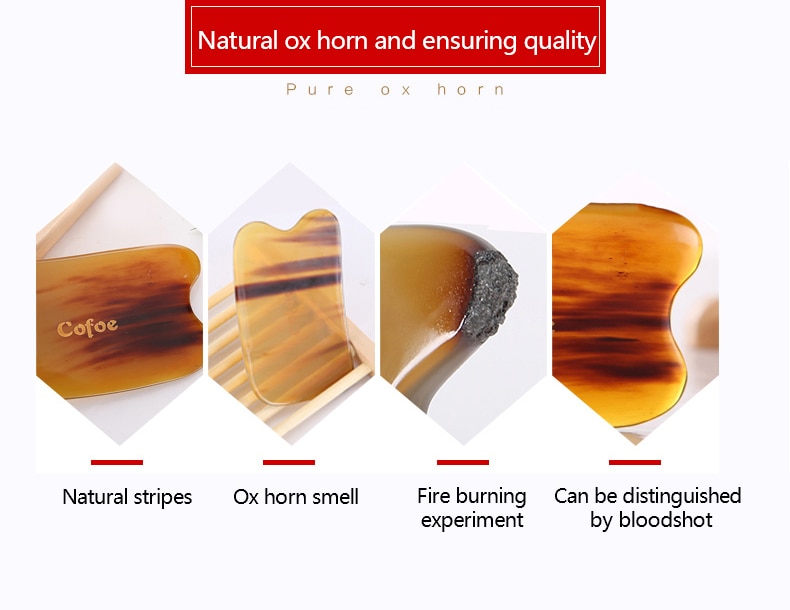 Natural ox horn and ensuring quality

Pure ox horn

Cofoe

Natural stripes

Ox horn smell

Fire burning experiment

Can be distinguished by bloodshot